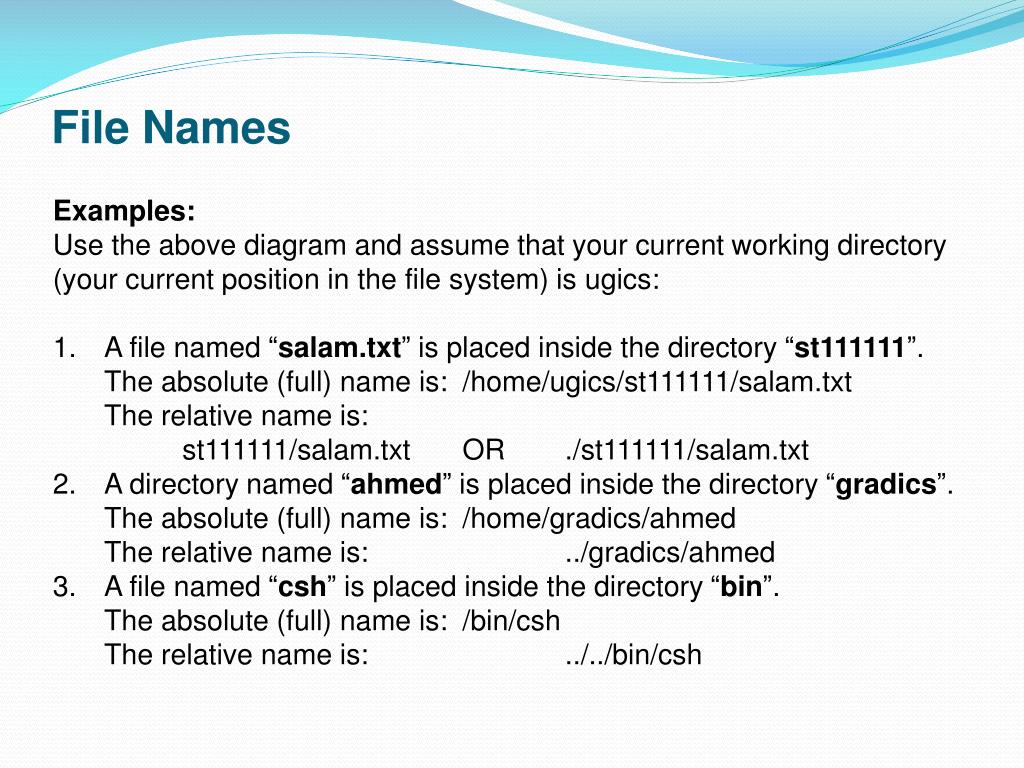 File Names

Examples:
Use the above diagram and assume that your current working directory (your current position in the file system) is ugics:

1. A file named “salam.txt” is placed inside the directory “st111111”.
The absolute (full) name is: /home/ugics/st111111/salam.txt
The relative name is:
st111111/salam.txt OR ./st111111/salam.txt
2. A directory named “ahmed” is placed inside the directory “gradics”.
The absolute (full) name is: /home/gradics/ahmed
The relative name is: ../gradics/ahmed
3. A file named “csh” is placed inside the directory “bin”.
The absolute (full) name is: /bin/csh
The relative name is: ../../bin/csh